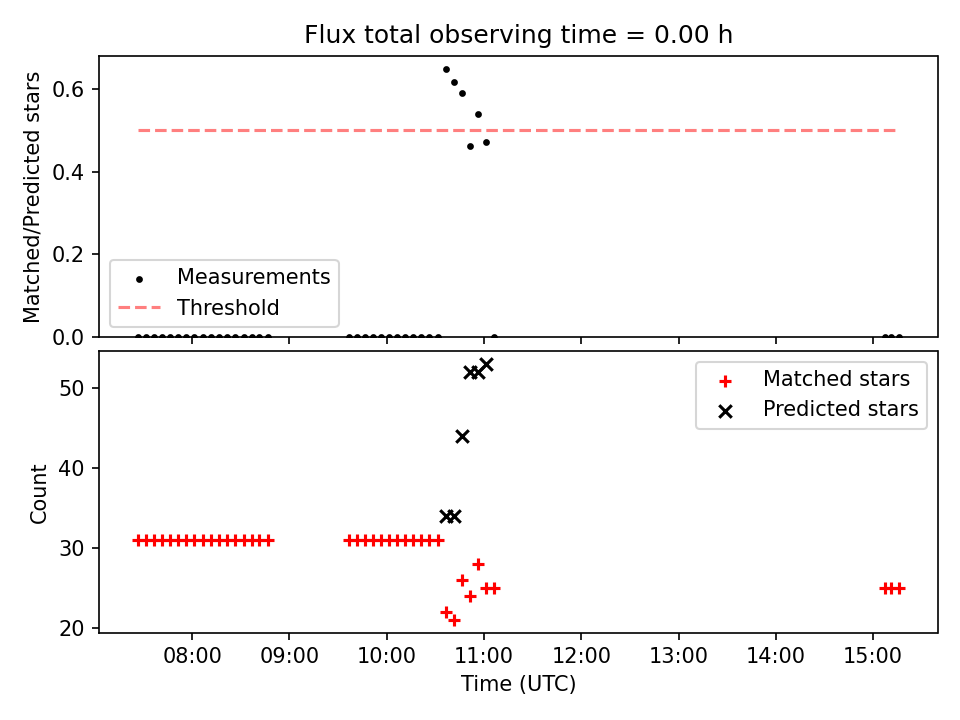 Flux total observing time = 0.00 h

Matched/Predicted stars

0.6
0.4
0.2
0.0

Measurements
Threshold

Count

50
40
30
20

Matched stars
Predicted stars

08:00
09:00
10:00
11:00
12:00
13:00
14:00
15:00

Time (UTC)